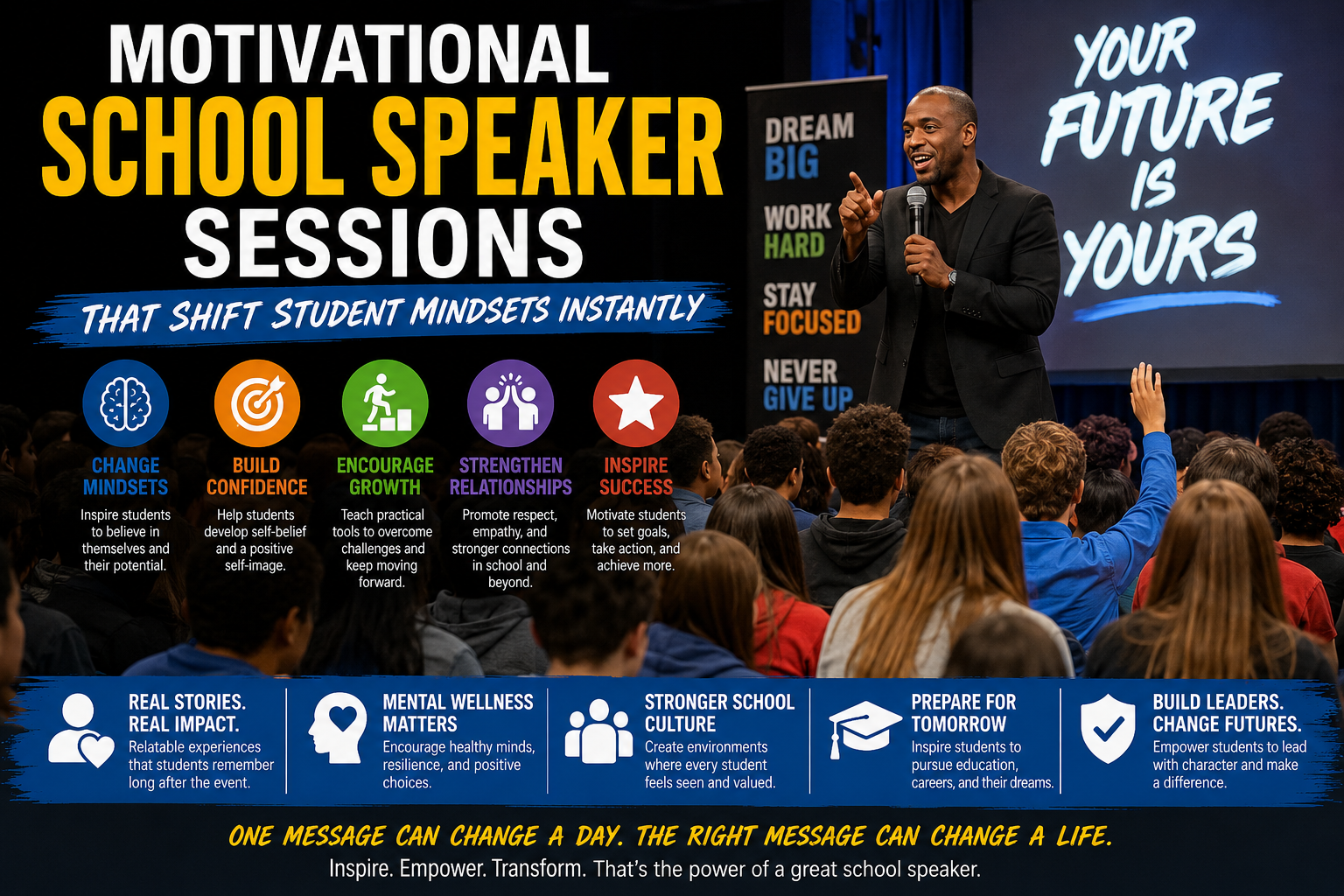 MOTIVATIONAL
SCHOOL SPEAKER
SESSIONS

THAT SHIFT STUDENT MINDSETS INSTANTLY

DREAM BIG

WORK HARD

STAY FOCUSED

NEVER GIVE UP

YOUR FUTURE IS YOURS

CHANGE MINDSETS
Inspire students to believe in themselves and their potential.

BUILD CONFIDENCE
Help students develop self-belief and a positive self-image.

ENCOURAGE GROWTH
Teach practical tools to overcome challenges and keep moving forward.

STRENGTHEN RELATIONSHIPS
Promote respect, empathy, and stronger connections in school and beyond.

INSPIRE SUCCESS
Motivate students to set goals, take action, and achieve more.

REAL STORIES. REAL IMPACT.
Relatable experiences that students remember long after the event.

MENTAL WELLNESS MATTERS
Encourage healthy minds, resilience, and positive choices.

STRONGER SCHOOL CULTURE
Create environments where every student feels seen and valued.

PREPARE FOR TOMORROW
Inspire students to pursue education, careers, and their dreams.

BUILD LEADERS. CHANGE FUTURES.
Empower students to lead with character and make a difference.

ONE MESSAGE CAN CHANGE A DAY. THE RIGHT MESSAGE CAN CHANGE A LIFE.
Inspire. Empower. Transform. That's the power of a great school speaker.